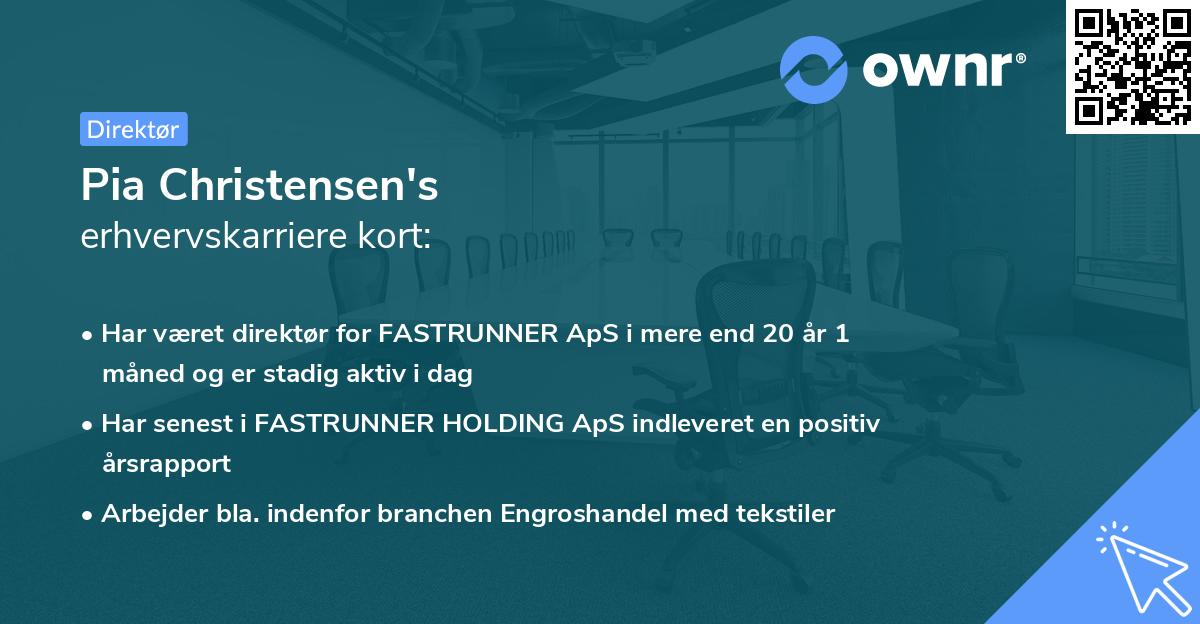 ownr®

Direktør

Pia Christensen's
erhvervskarriere kort:

• Har været direktør for FASTRUNNER ApS i mere end 20 år 1 måned og er stadig aktiv i dag

• Har senest i FASTRUNNER HOLDING ApS indleveret en positiv årsrapport

• Arbejder bla. indenfor branchen Engroshandel med tekstiler